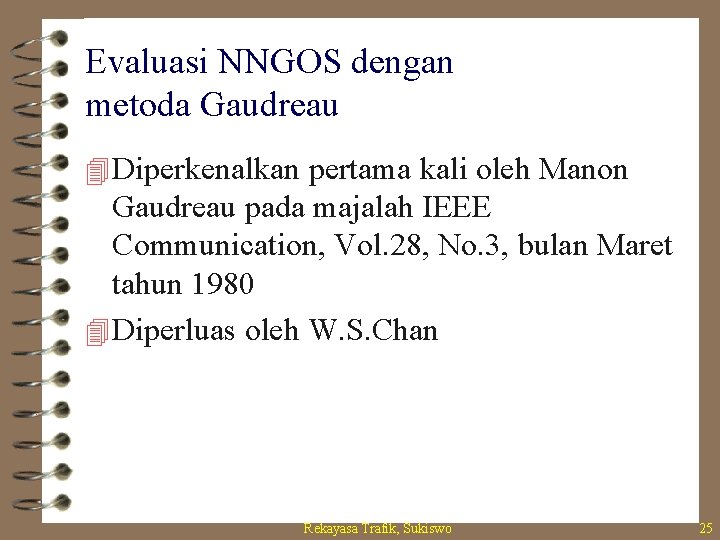 Evaluasi NNGOS dengan metoda Gaudreau

Diperkenalkan pertama kali oleh Manon Gaudreau pada majalah IEEE Communication, Vol.28, No.3, bulan Maret tahun 1980

Diperluas oleh W.S.Chan

Rekayasa Trafik, Sukiswo

25